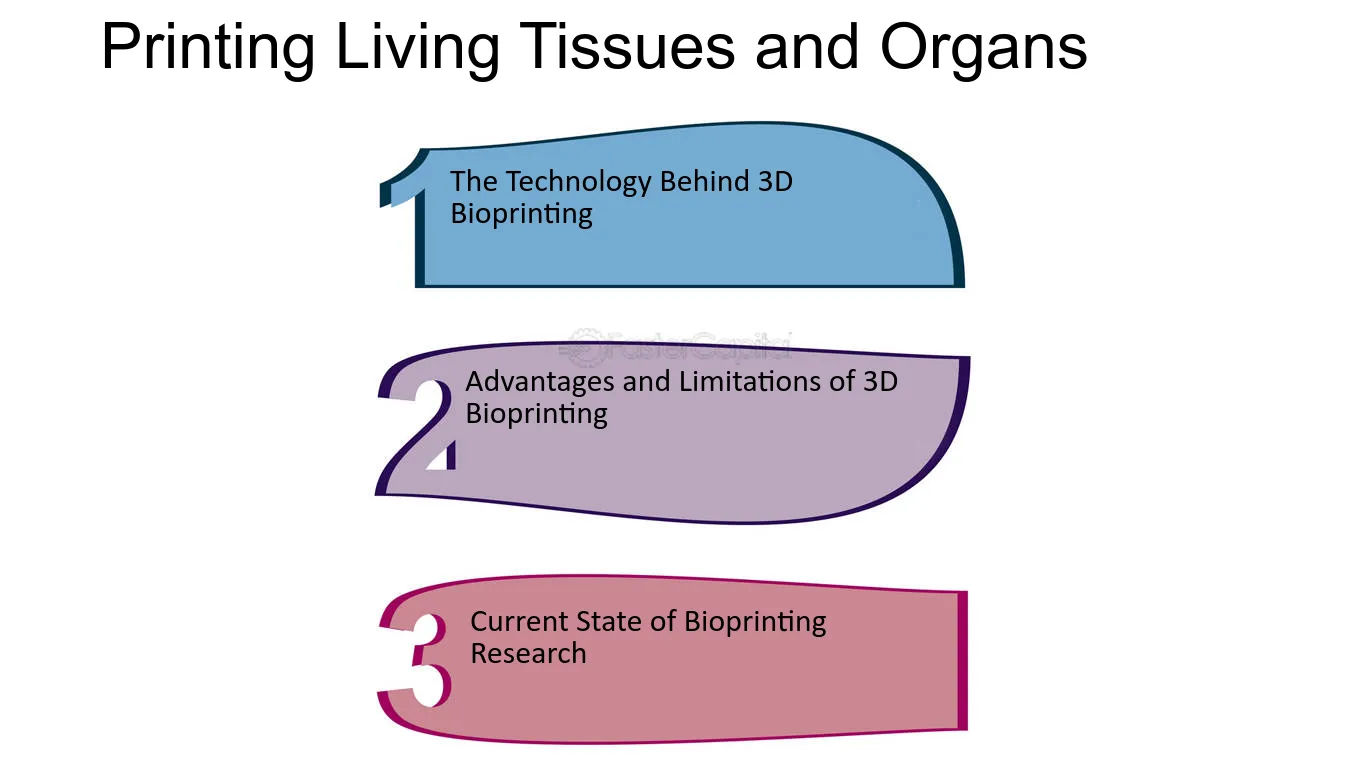 Printing Living Tissues and Organs

1 The Technology Behind 3D Bioprinting

2 Advantages and Limitations of 3D Bioprinting

3 Current State of Bioprinting Research

FasterCapital